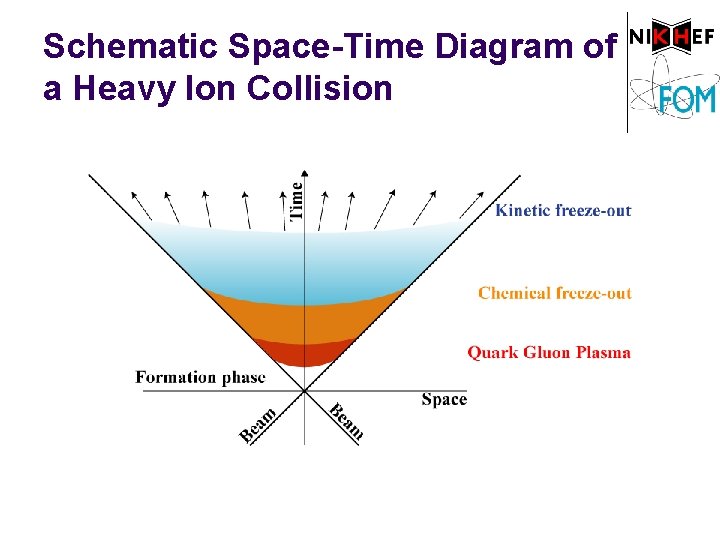 Schematic Space-Time Diagram of a Heavy Ion Collision

NIKHEF

FOM

Time

Kinetic freeze-out

Chemical freeze-out

Quark Gluon Plasma

Formation phase

Space

Beam

Beam